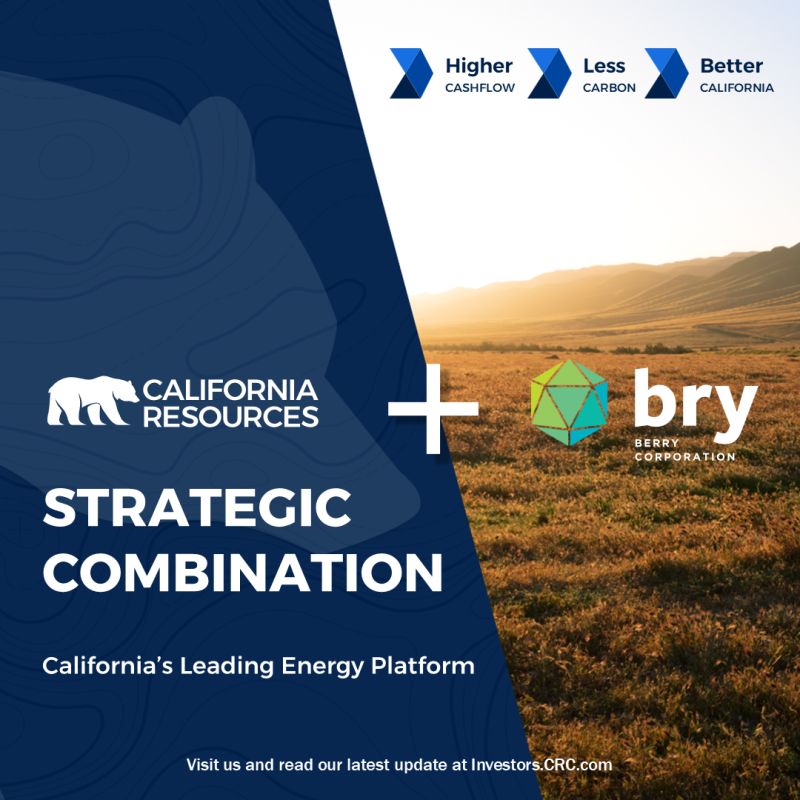 Higher CASHFLOW Less CARBON Better CALIFORNIA

CALIFORNIA RESOURCES

+

bry BERRY CORPORATION

STRATEGIC COMBINATION

California's Leading Energy Platform

Visit us and read our latest update at Investors.CRC.com